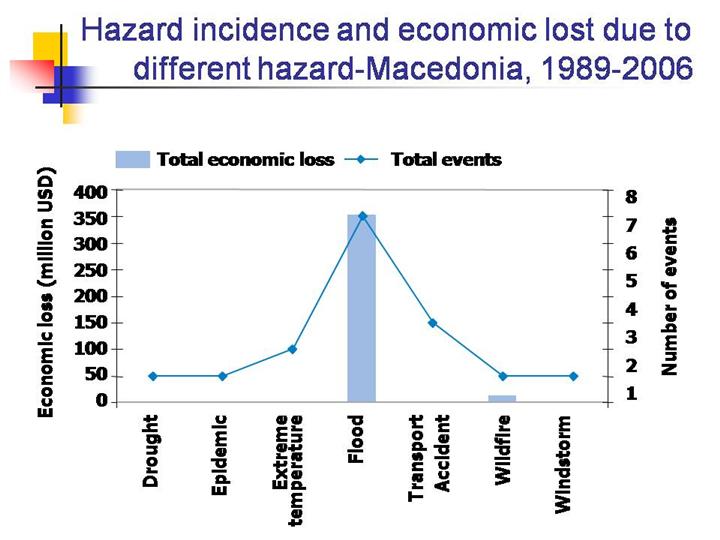 Hazard incidence and economic lost due to different hazard-Macedonia, 1989-2006

Total economic loss
Total events

Economic loss (million USD)
400
350
300
250
200
150
100
50
0

Number of events
8
7
6
5
4
3
2
1

Drought
Epidemic
Extreme temperature
Flood
Transport Accident
Wildfire
Windstorm